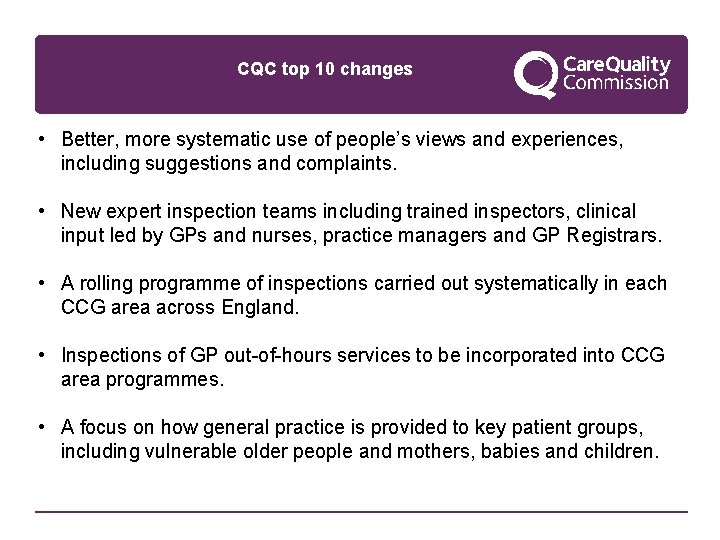 CQC top 10 changes

CareQuality Commission

• Better, more systematic use of people's views and experiences, including suggestions and complaints.

• New expert inspection teams including trained inspectors, clinical input led by GPs and nurses, practice managers and GP Registrars.

• A rolling programme of inspections carried out systematically in each CCG area across England.

• Inspections of GP out-of-hours services to be incorporated into CCG area programmes.

• A focus on how general practice is provided to key patient groups, including vulnerable older people and mothers, babies and children.